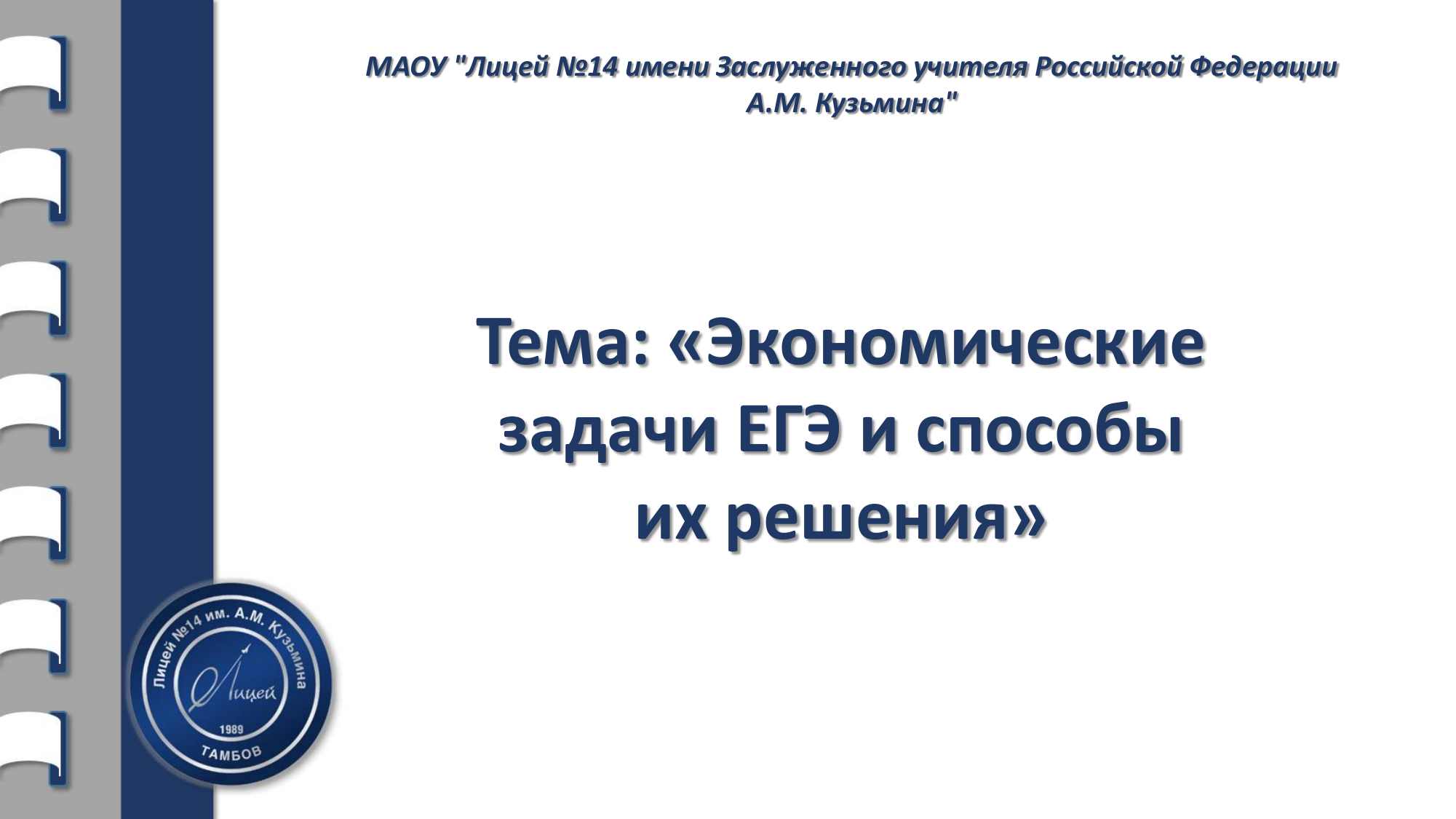 МАОУ "Лицей №14 имени Заслуженного учителя Российской Федерации А.М. Кузьмина"

Тема: «Экономические задачи ЕГЭ и способы их решения»

Лицей №14 им. А.М. Кузьмина
Лицей
1989
ТАМБОВ